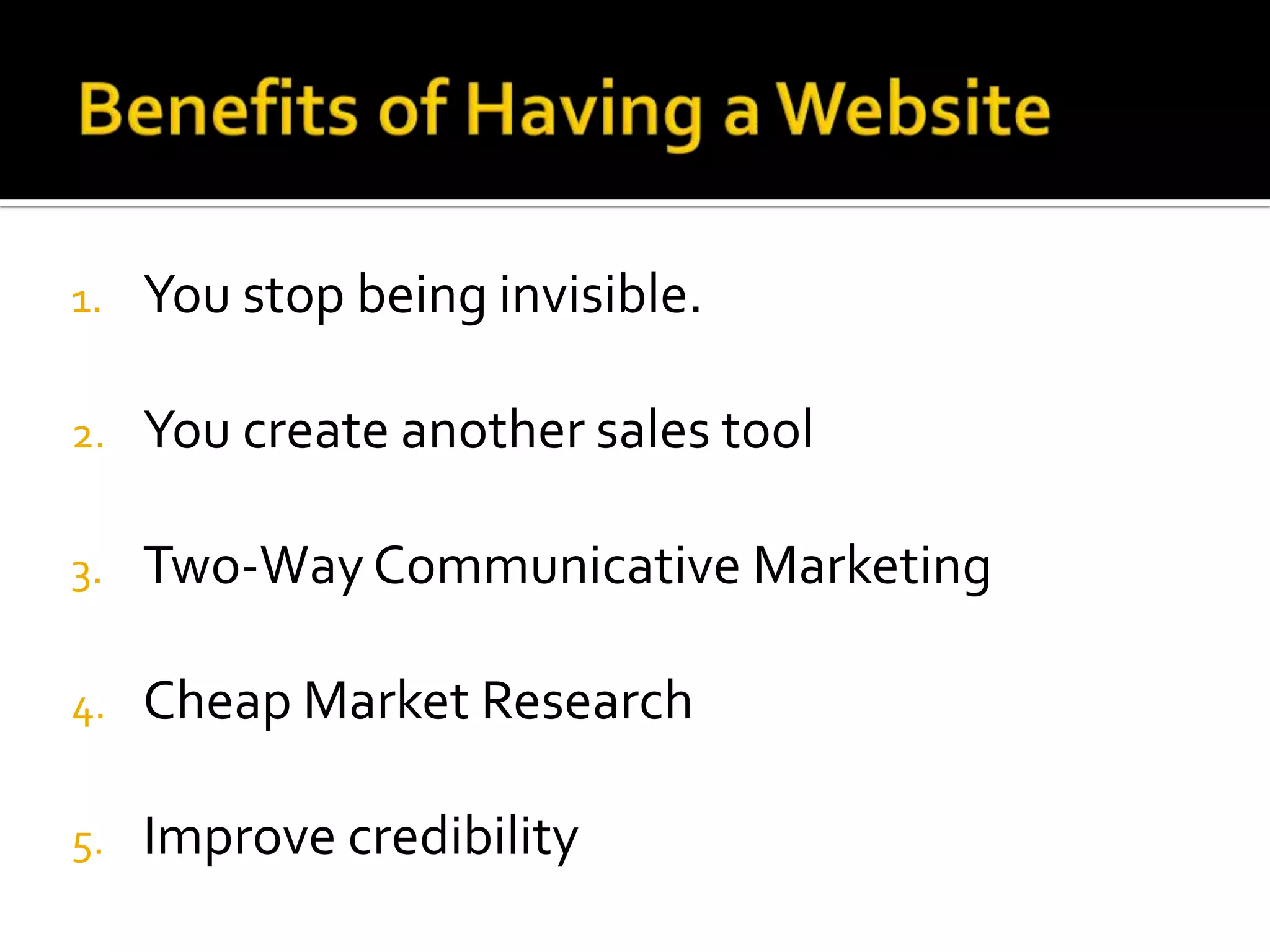 Benefits of Having a Website

1. You stop being invisible.

2. You create another sales tool

3. Two-Way Communicative Marketing

4. Cheap Market Research

5. Improve credibility